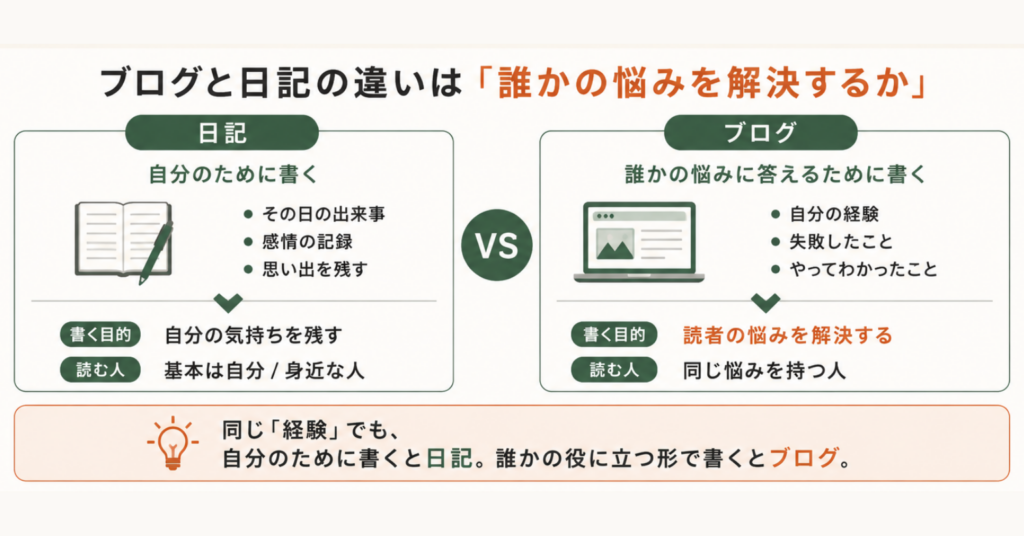 ブログと日記の違いは「誰かの悩みを解決するか」

日記

自分のために書く

● その日の出来事
● 感情の記録
● 思い出を残す

書く目的 自分の気持ちを残す
読む人 基本は自分 / 身近な人

VS

ブログ

誰かの悩みに答えるために書く

● 自分の経験
● 失敗したこと
● やってわかったこと

書く目的 読者の悩みを解決する
読む人 同じ悩みを持つ人

同じ「経験」でも、
自分のために書くと日記。誰かの役に立つ形で書くとブログ。